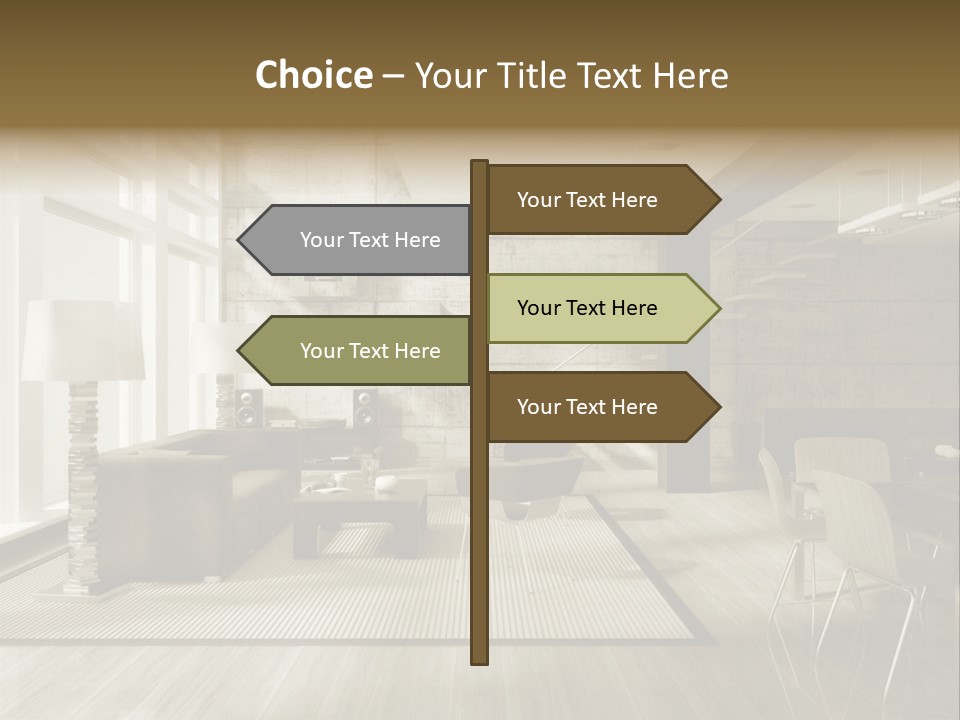 Choice – Your Title Text Here

Your Text Here

Your Text Here

Your Text Here

Your Text Here

Your Text Here